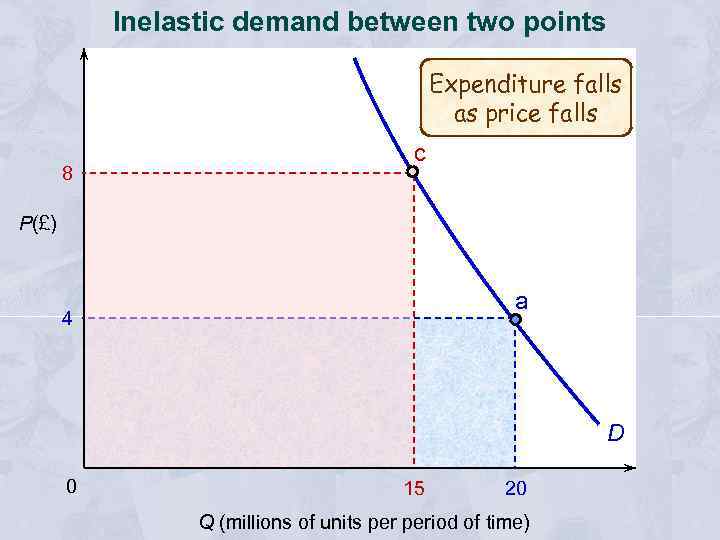 Inelastic demand between two points

Expenditure falls as price falls

c

8

P(£)

a

4

D

0

15

20

Q (millions of units per period of time)